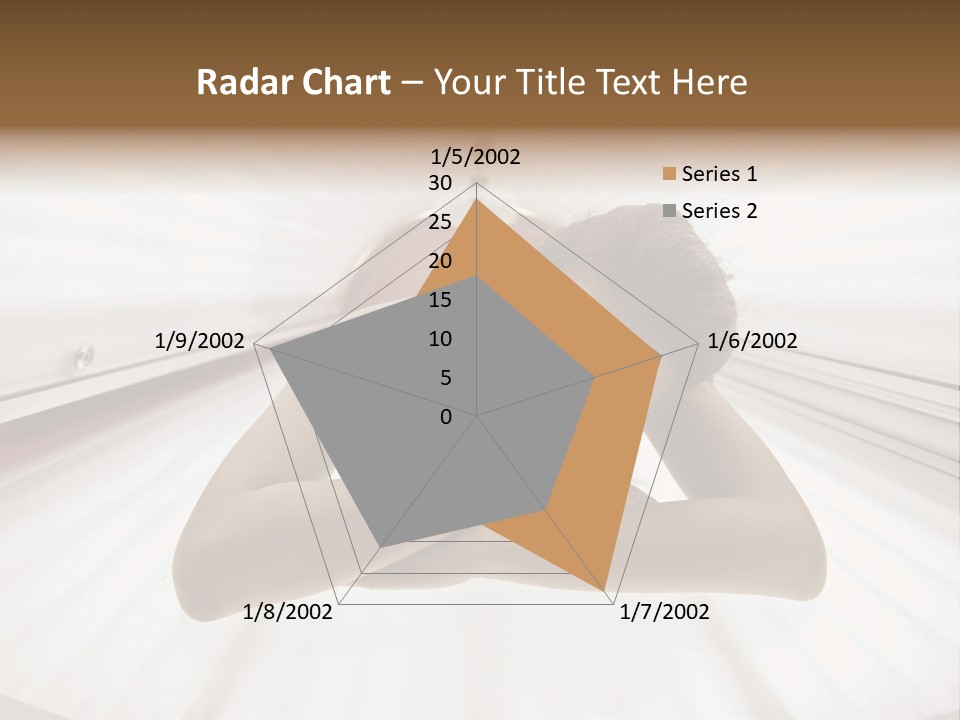 Radar Chart – Your Title Text Here

1/5/2002
30
25
20
15
10
5
0
1/6/2002
1/7/2002
1/8/2002
1/9/2002

Series 1
Series 2